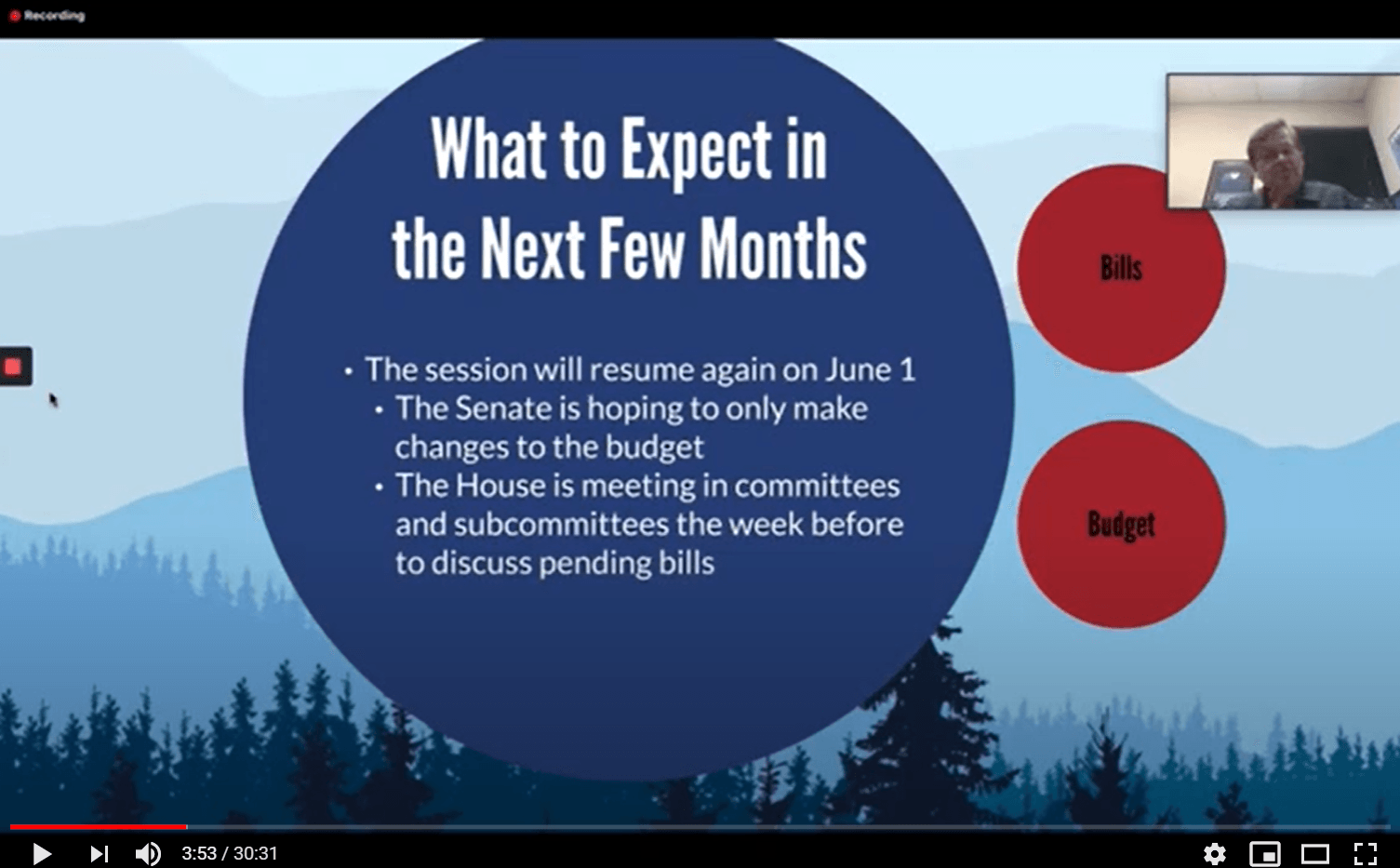 Recording

What to Expect in the Next Few Months

• The session will resume again on June 1
• The Senate is hoping to only make changes to the budget
• The House is meeting in committees and subcommittees the week before to discuss pending bills

Bills

Budget

3:53 / 30:31